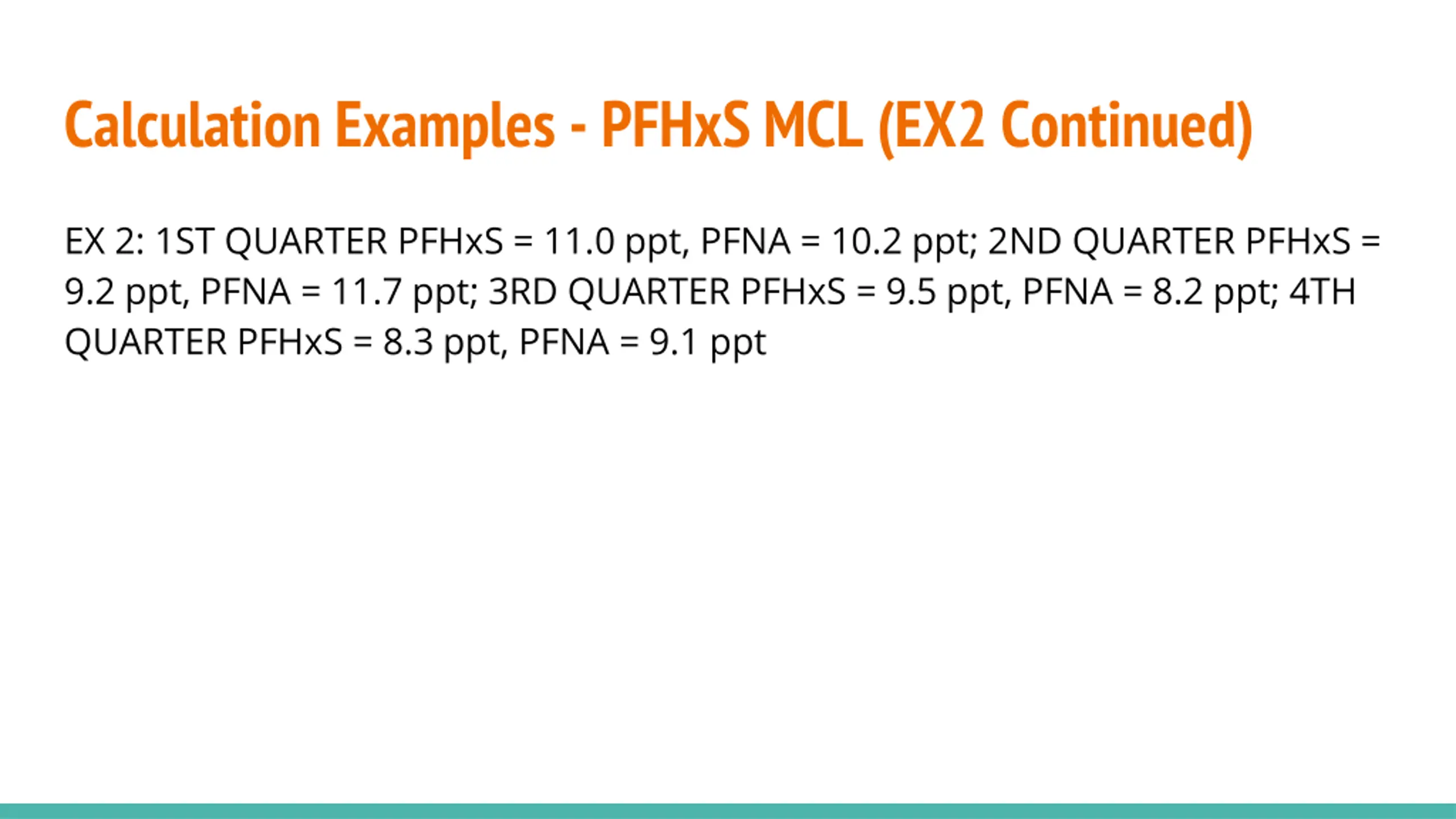 Calculation Examples - PFHxS MCL (EX2 Continued)

EX 2: 1ST QUARTER PFHxS = 11.0 ppt, PFNA = 10.2 ppt; 2ND QUARTER PFHxS = 9.2 ppt, PFNA = 11.7 ppt; 3RD QUARTER PFHxS = 9.5 ppt, PFNA = 8.2 ppt; 4TH QUARTER PFHxS = 8.3 ppt, PFNA = 9.1 ppt